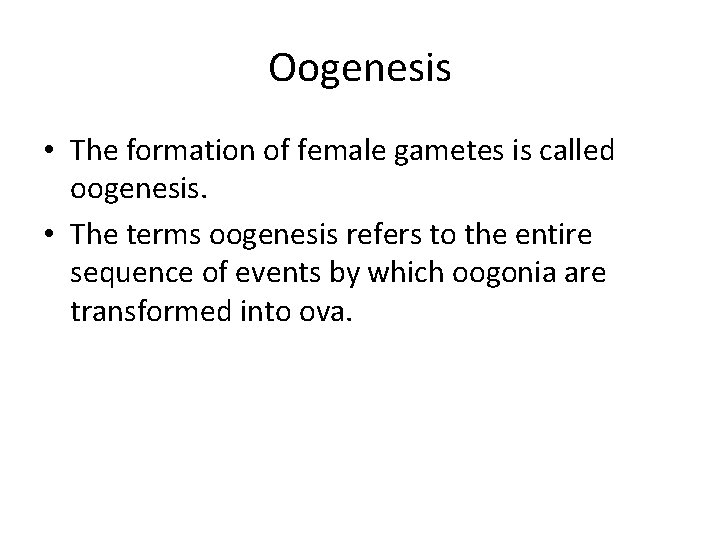 Oogenesis

• The formation of female gametes is called oogenesis.
• The terms oogenesis refers to the entire sequence of events by which oogonia are transformed into ova.